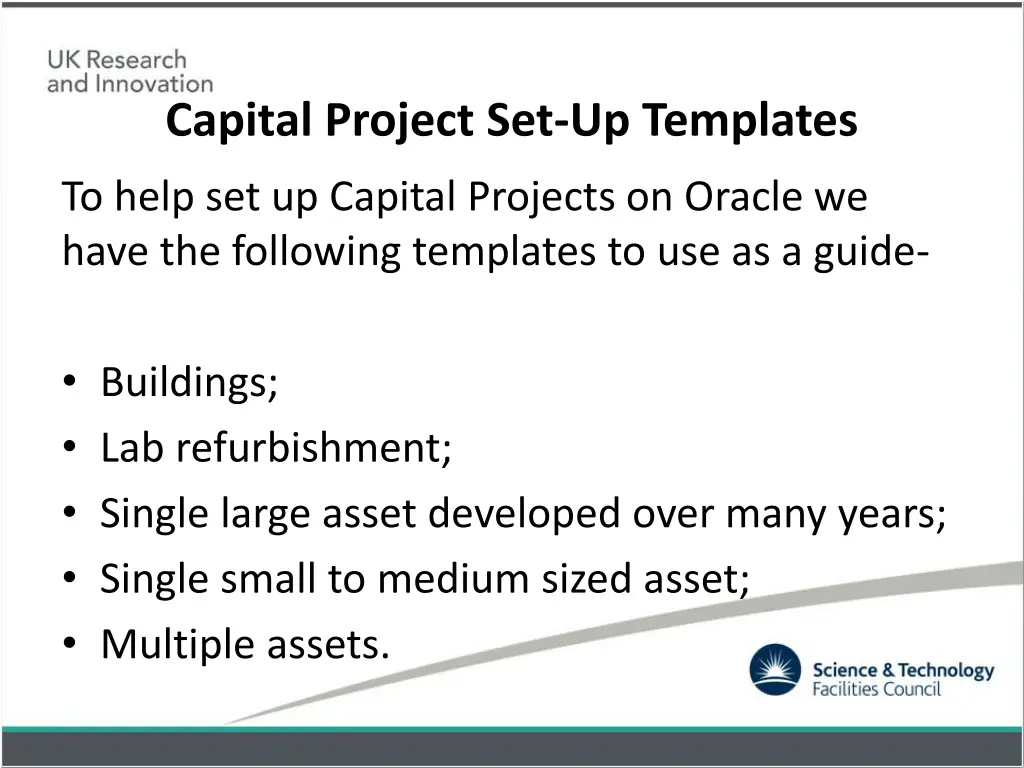 UK Research and Innovation

Capital Project Set-Up Templates

To help set up Capital Projects on Oracle we have the following templates to use as a guide-

• Buildings;
• Lab refurbishment;
• Single large asset developed over many years;
• Single small to medium sized asset;
• Multiple assets.

Science & Technology Facilities Council